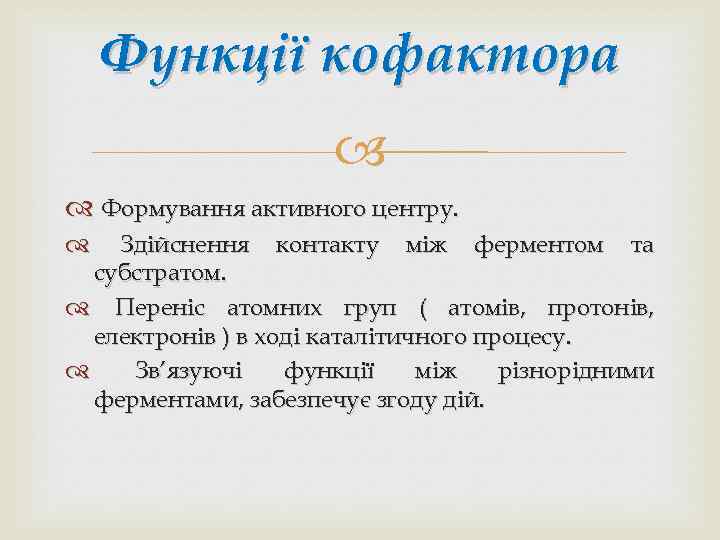 Функції кофактора

Формування активного центру.

Здійснення контакту між ферментом та субстратом.

Переніс атомних груп ( атомів, протонів, електронів ) в ході каталітичного процесу.

Зв’язуючі функції між різнорідними ферментами, забезпечує згоду дій.